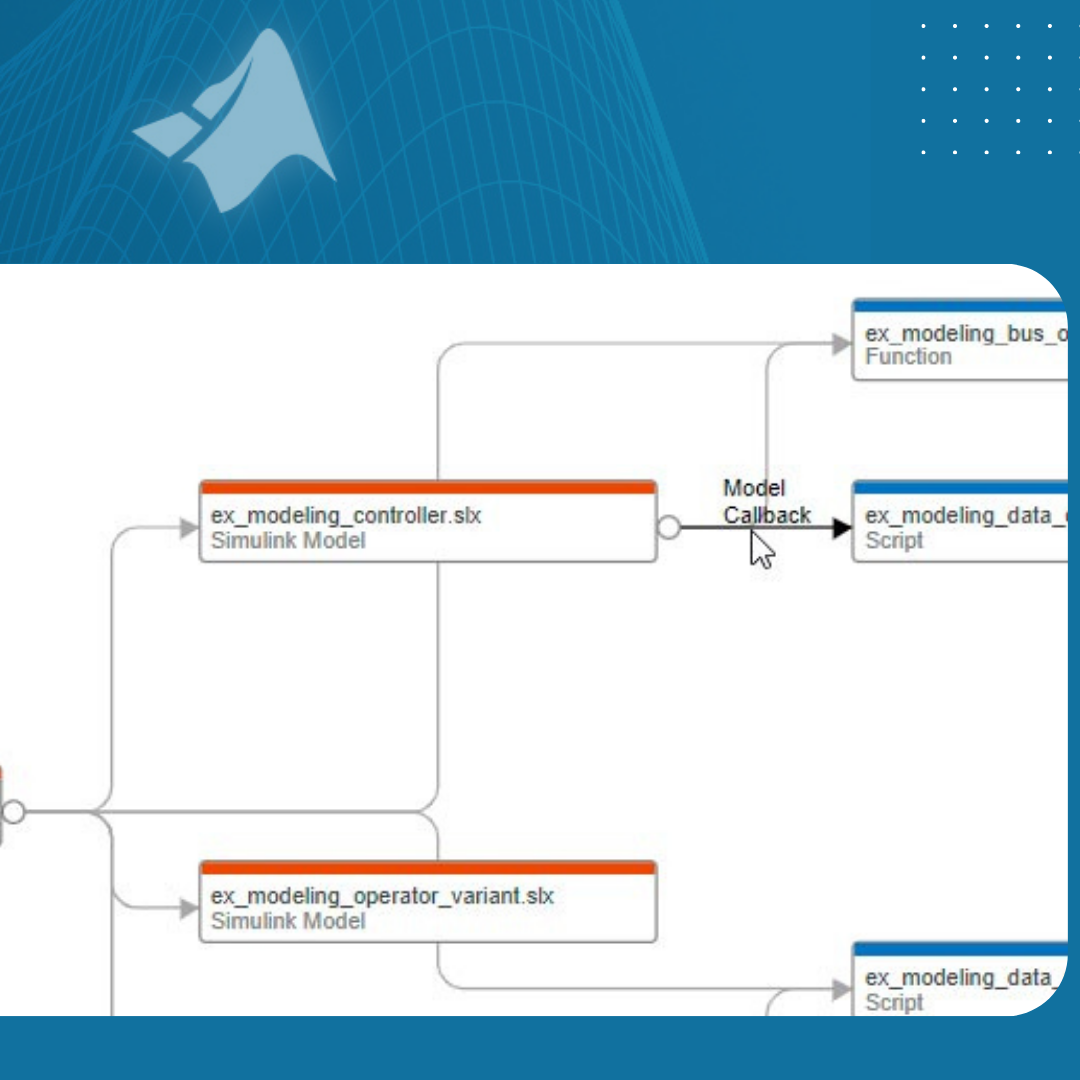 ex_modeling_bus_o
Function

ex_modeling_controller.slx
Simulink Model

Model
Callback

ex_modeling_data_
Script

ex_modeling_operator_variant.slx
Simulink Model

ex_modeling_data_
Script